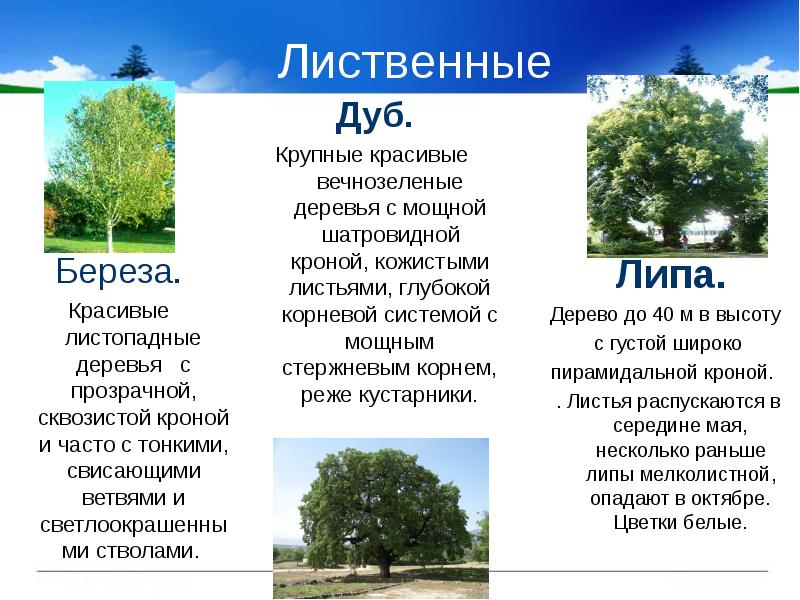 Лиственные

Береза.

Красивые листопадные деревья с прозрачной, сквозистой кроной и часто с тонкими, свисающими ветвями и светлоокрашенными стволами.

Дуб.

Крупные красивые вечнозеленые деревья с мощной шатровидной кроной, кожистыми листьями, глубокой корневой системой с мощным стержневым корнем, реже кустарники.

Липа.

Дерево до 40 м в высоту с густой широко пирамидальной кроной.

. Листья распускаются в середине мая, несколько раньше липы мелколистной, опадают в октябре. Цветки белые.